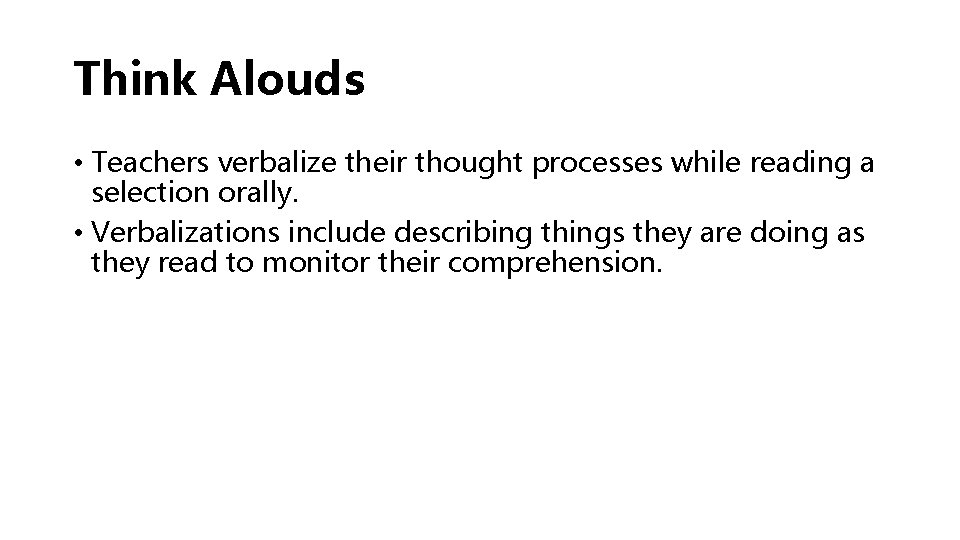 Think Alouds

• Teachers verbalize their thought processes while reading a selection orally.
• Verbalizations include describing things they are doing as they read to monitor their comprehension.